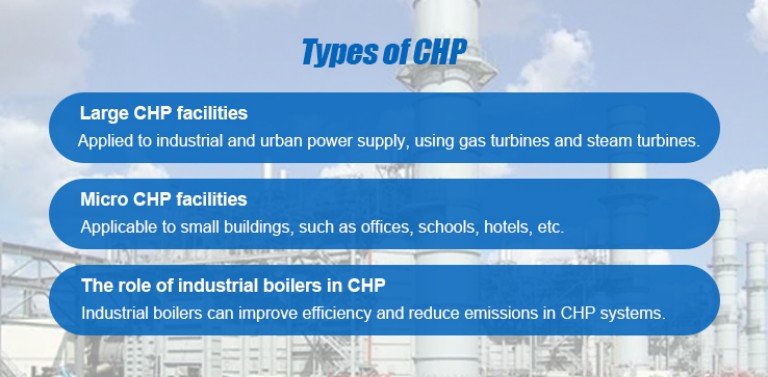 Types of CHP

Large CHP facilities
Applied to industrial and urban power supply, using gas turbines and steam turbines.

Micro CHP facilities
Applicable to small buildings, such as offices, schools, hotels, etc.

The role of industrial boilers in CHP
Industrial boilers can improve efficiency and reduce emissions in CHP systems.